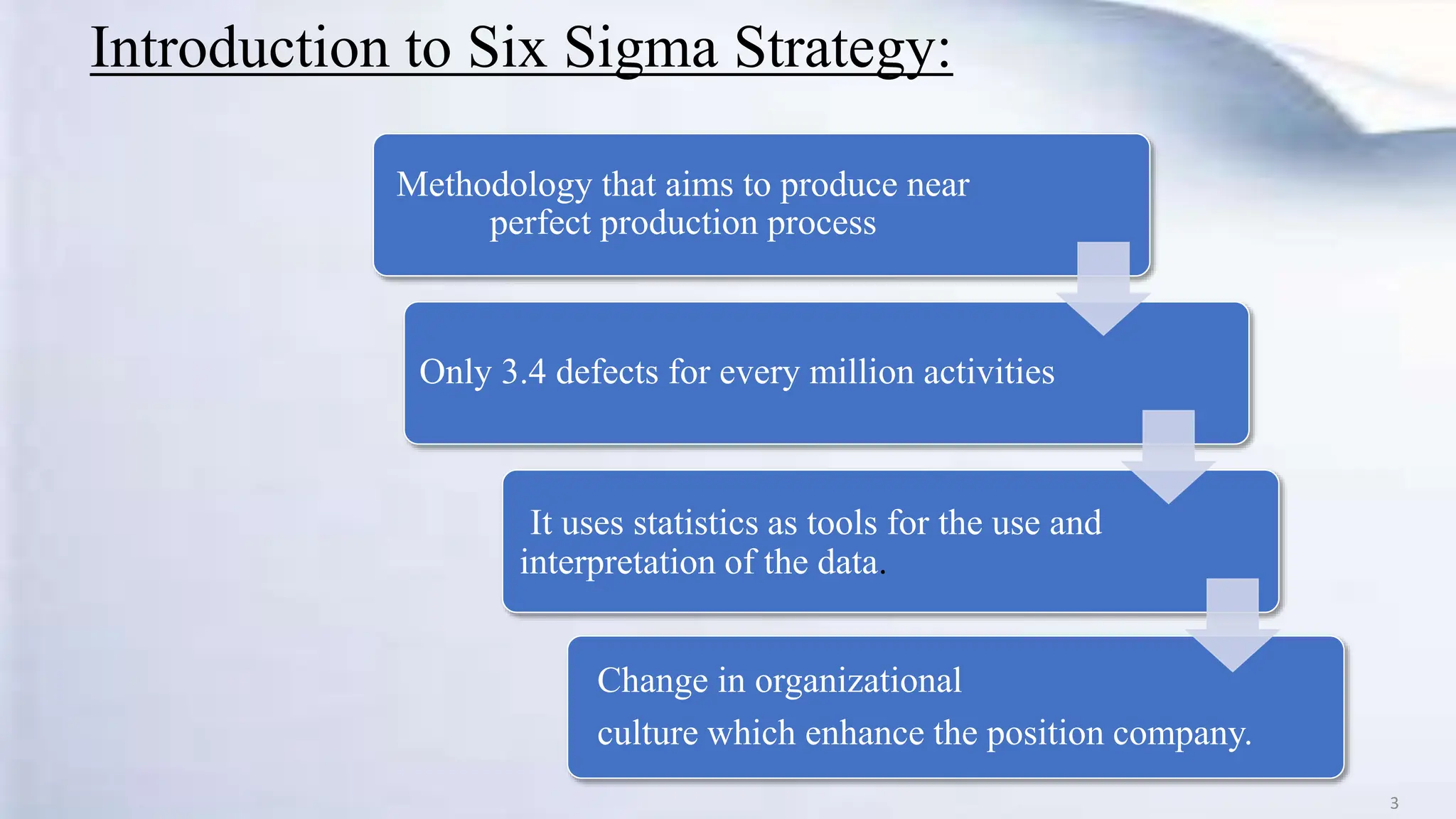 Introduction to Six Sigma Strategy:

Methodology that aims to produce near perfect production process

Only 3.4 defects for every million activities

It uses statistics as tools for the use and interpretation of the data.

Change in organizational

culture which enhance the position company.

3